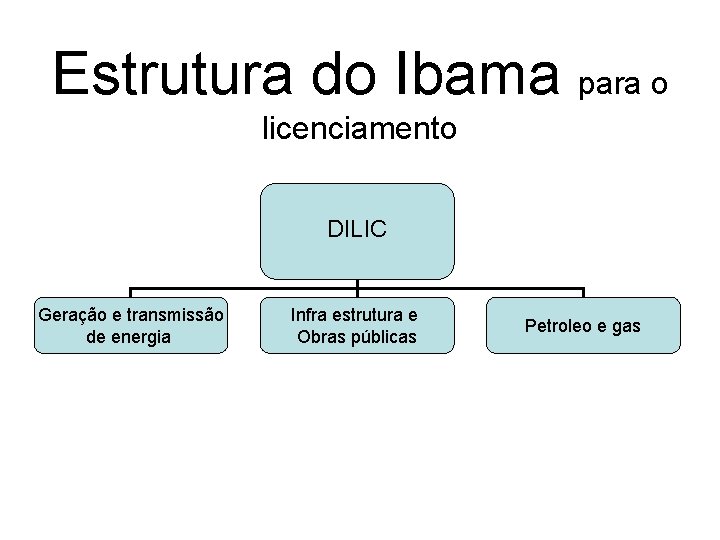 Estrutura do Ibama para o licenciamento

DILIC

Geração e transmissão de energia

Infra estrutura e Obras públicas

Petroleo e gas